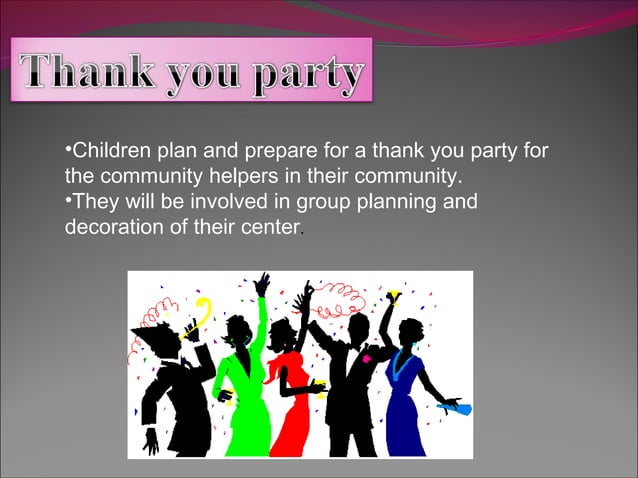 Thank you party

•Children plan and prepare for a thank you party for the community helpers in their community.
•They will be involved in group planning and decoration of their center.